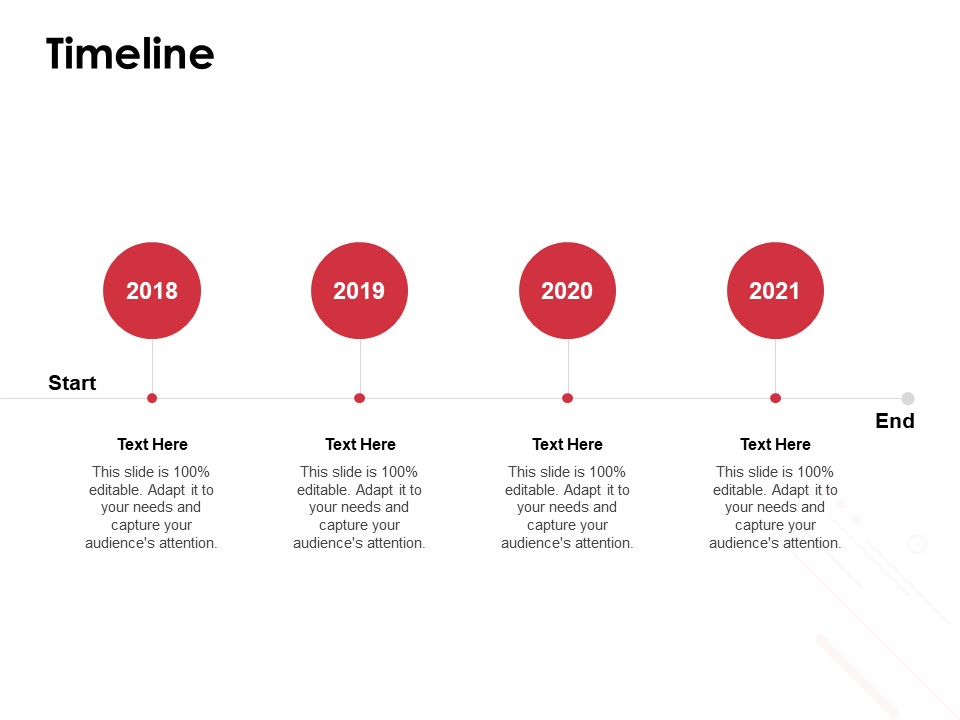 Timeline

2018

2019

2020

2021

Start

End

Text Here
This slide is 100% editable. Adapt it to your needs and capture your audience's attention.

Text Here
This slide is 100% editable. Adapt it to your needs and capture your audience's attention.

Text Here
This slide is 100% editable. Adapt it to your needs and capture your audience's attention.

Text Here
This slide is 100% editable. Adapt it to your needs and capture your audience's attention.